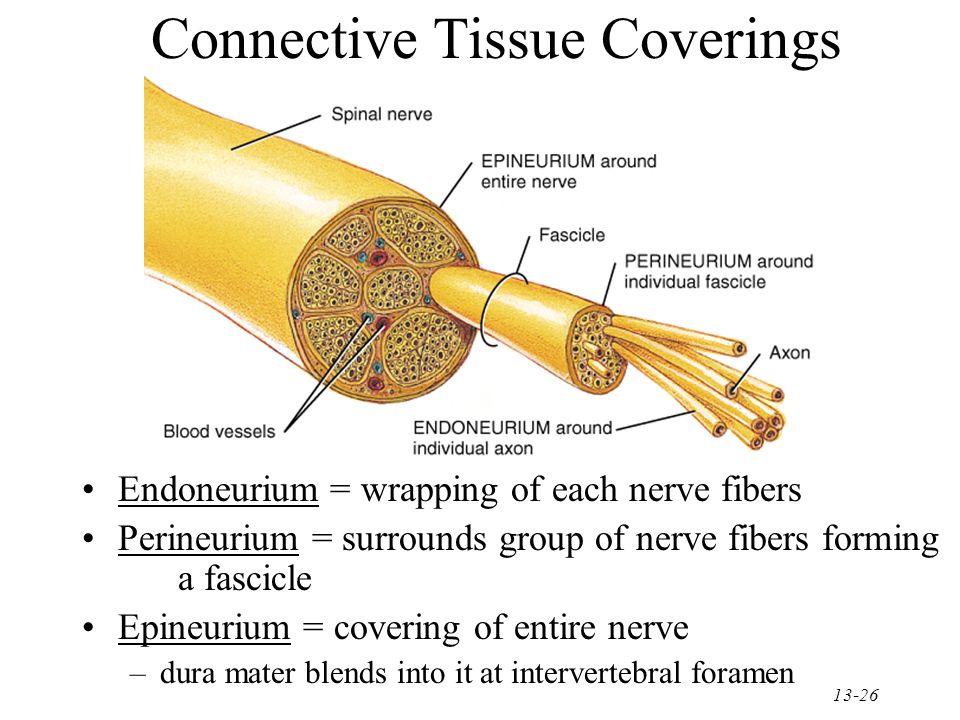 Connective Tissue Coverings

Spinal nerve

EPINEURIUM around entire nerve

Fascicle

PERINEURIUM around individual fascicle

Axon

Blood vessels

ENDONEURIUM around individual axon

• Endoneurium = wrapping of each nerve fibers
• Perineurium = surrounds group of nerve fibers forming a fascicle
• Epineurium = covering of entire nerve
– dura mater blends into it at intervertebral foramen

13-26